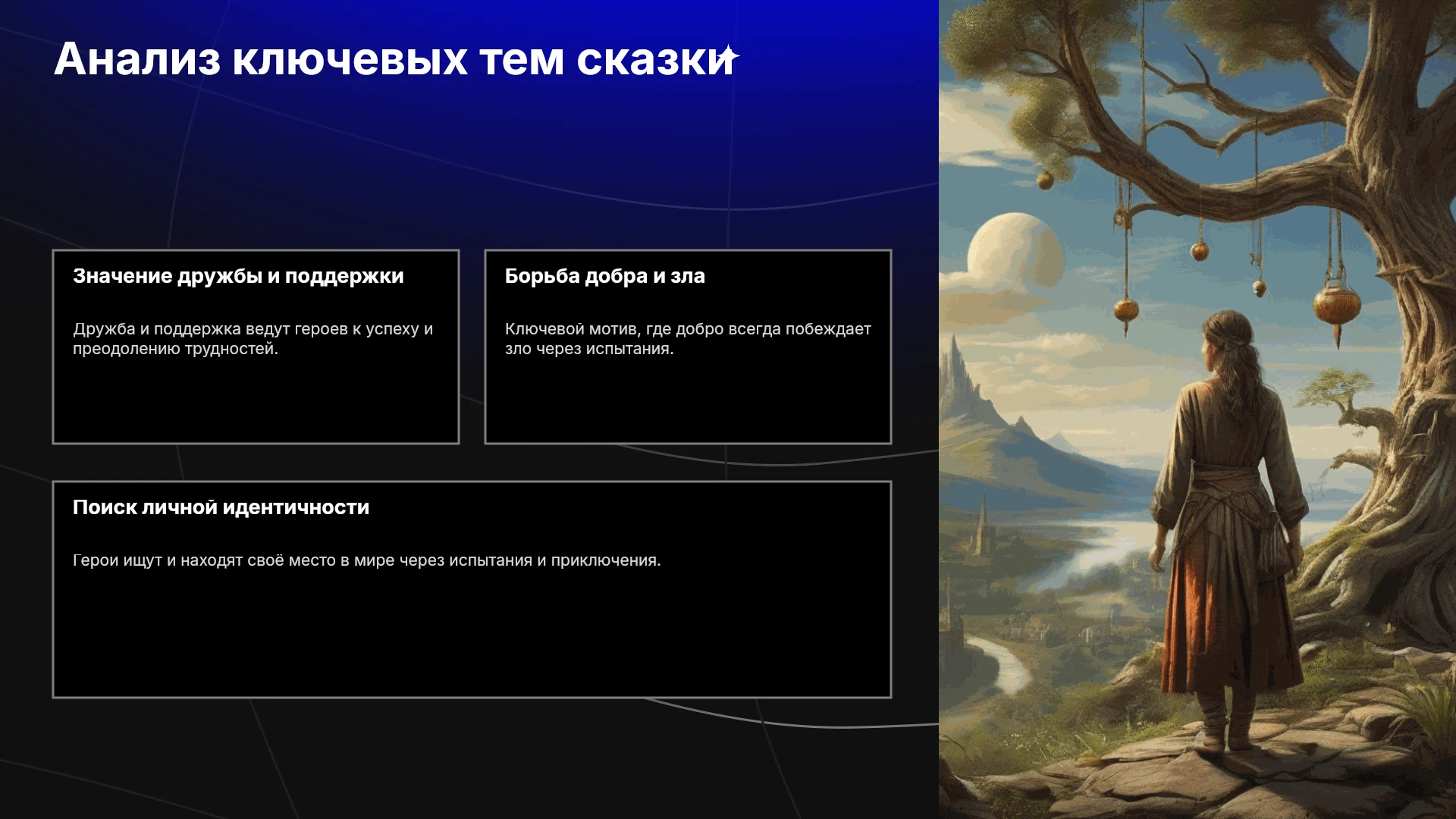 Анализ ключевых тем сказки

Значение дружбы и поддержки

Дружба и поддержка ведут героев к успеху и преодолению трудностей.

Борьба добра и зла

Ключевой мотив, где добро всегда побеждает зло через испытания.

Поиск личной идентичности

Герои ищут и находят своё место в мире через испытания и приключения.